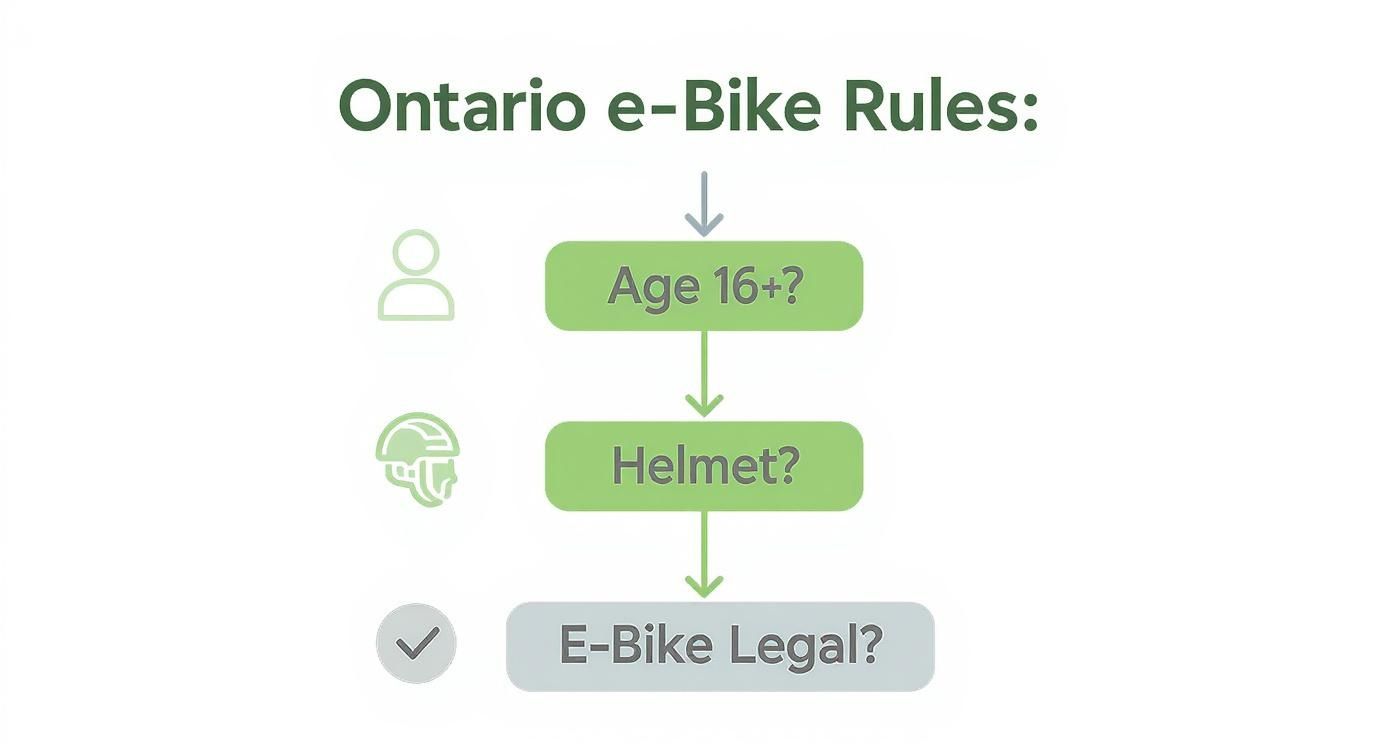 Ontario e-Bike Rules:

Age 16+?

Helmet?

E-Bike Legal?